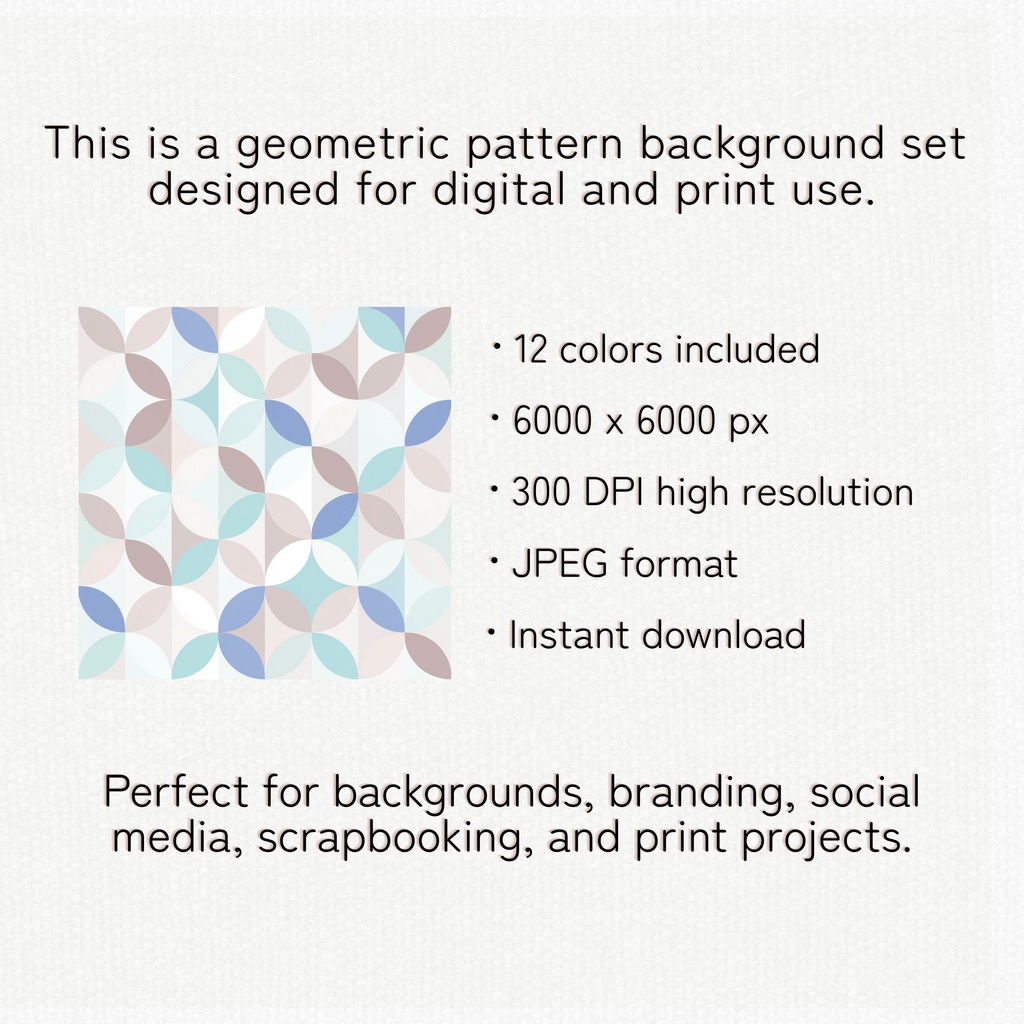 This is a geometric pattern background set designed for digital and print use.

・12 colors included
・6000 x 6000 px
・300 DPI high resolution
・JPEG format
・Instant download

Perfect for backgrounds, branding, social media, scrapbooking, and print projects.